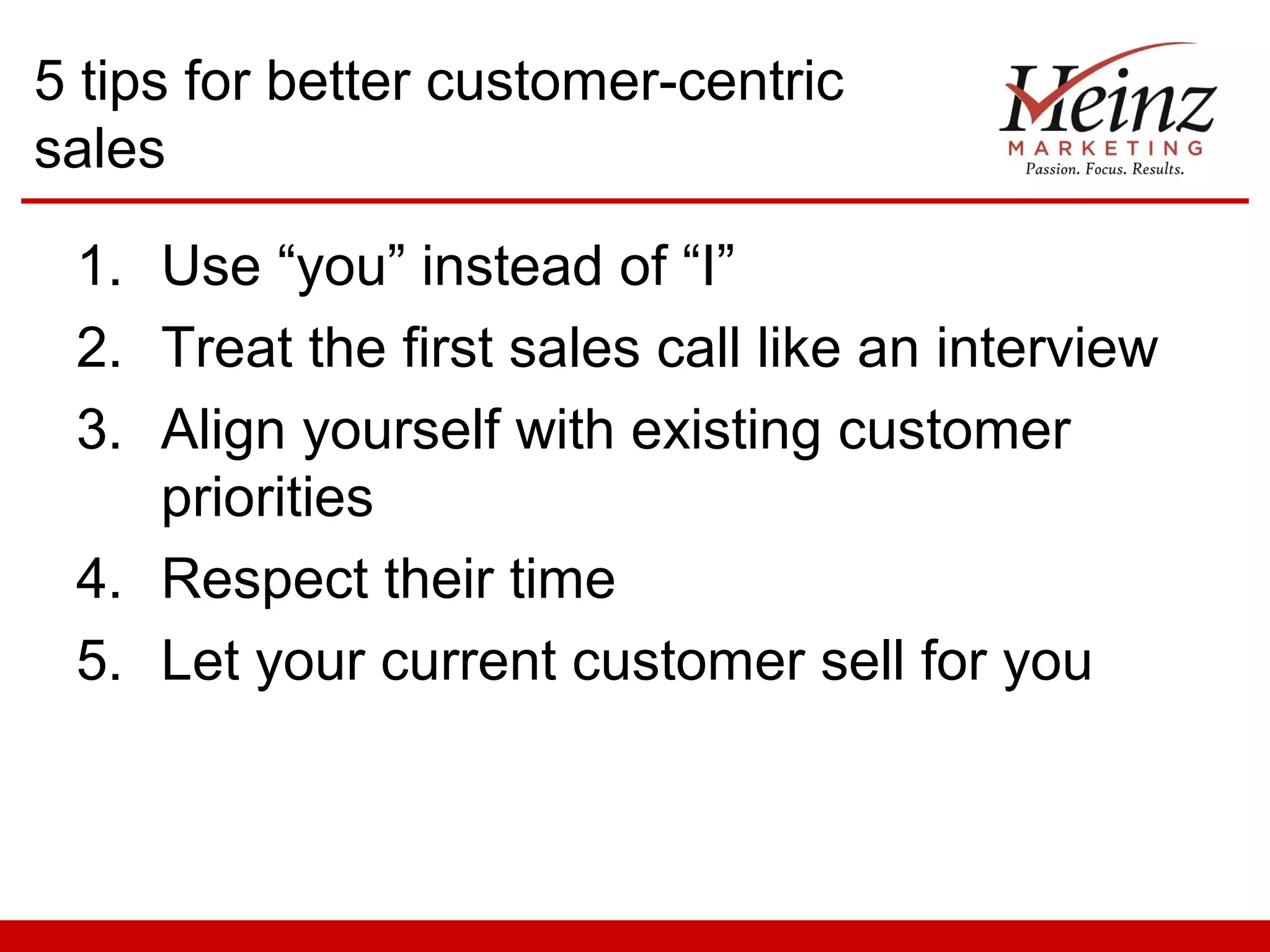 5 tips for better customer-centric sales

Heinz
MARKETING
Passion. Focus. Results.

1. Use “you” instead of “I”
2. Treat the first sales call like an interview
3. Align yourself with existing customer priorities
4. Respect their time
5. Let your current customer sell for you